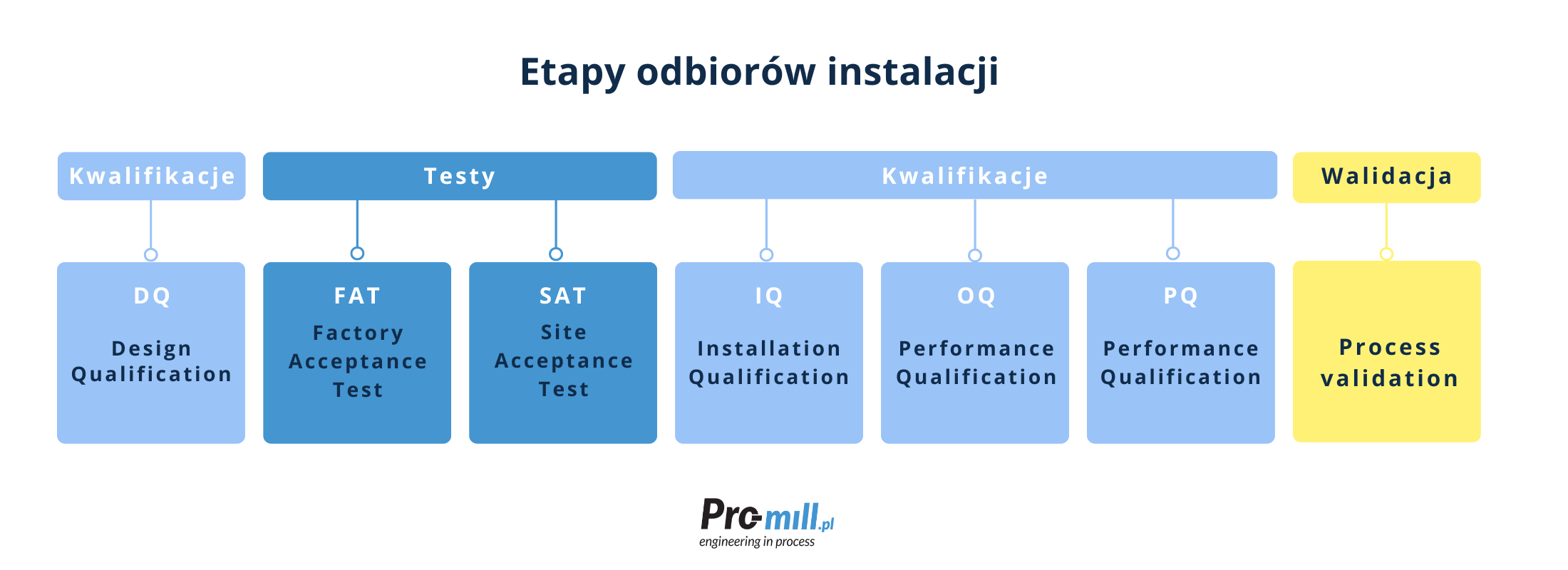 Etapy odbiorów instalacji

Kwalifikacje

Testy

Kwalifikacje

Walidacja

DQ
Design Qualification

FAT
Factory Acceptance Test

SAT
Site Acceptance Test

IQ
Installation Qualification

OQ
Performance Qualification

PQ
Performance Qualification

Process validation

Pro-mill.pl
engineering in process